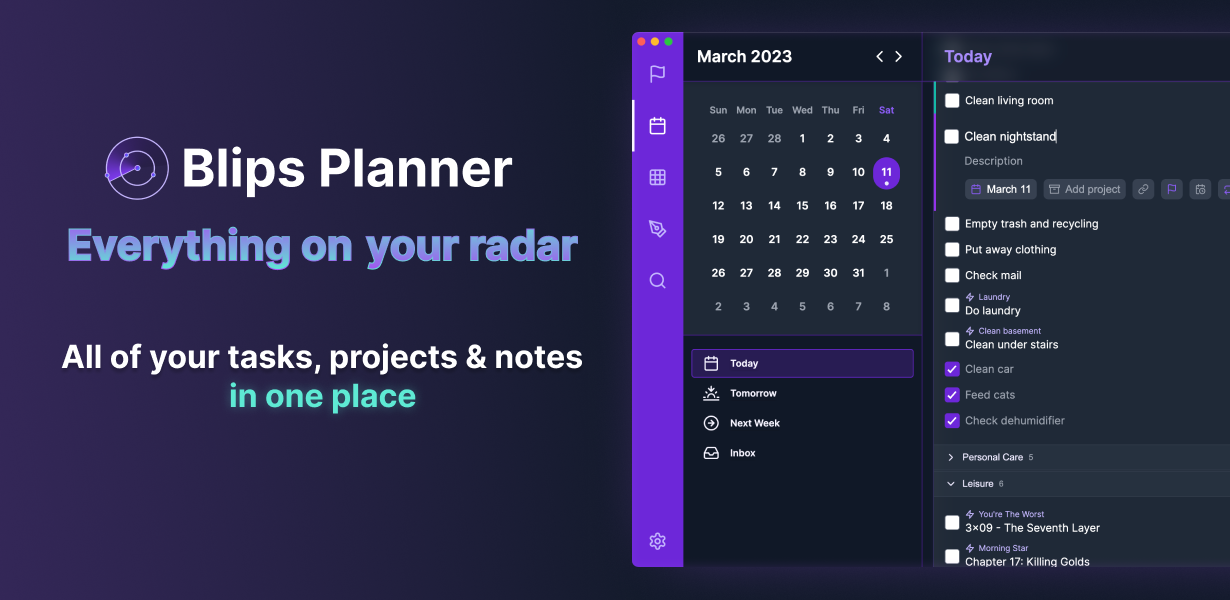 Blips Planner

Everything on your radar

All of your tasks, projects & notes in one place

March 2023

| Sun | Mon | Tue | Wed | Thu | Fri | Sat |
|---|---|---|---|---|---|---|
| 26 | 27 | 28 | 1 | 2 | 3 | 4 |
| 5 | 6 | 7 | 8 | 9 | 10 | 11 |
| 12 | 13 | 14 | 15 | 16 | 17 | 18 |
| 19 | 20 | 21 | 22 | 23 | 24 | 25 |
| 26 | 27 | 28 | 29 | 30 | 31 | 1 |
| 2 | 3 | 4 | 5 | 6 | 7 | 8 |

Today
Tomorrow
Next Week
Inbox

Today

Clean living room
Clean nightstand
Description
March 11 Add project
Empty trash and recycling
Put away clothing
Check mail
Laundry
Do laundry
Clean basement
Clean under stairs
Clean car
Feed cats
Check dehumidifier
Personal Care 5
Leisure 6
You're The Worst
3×09 - The Seventh Layer
Morning Star
Chapter 17: Killing Golds